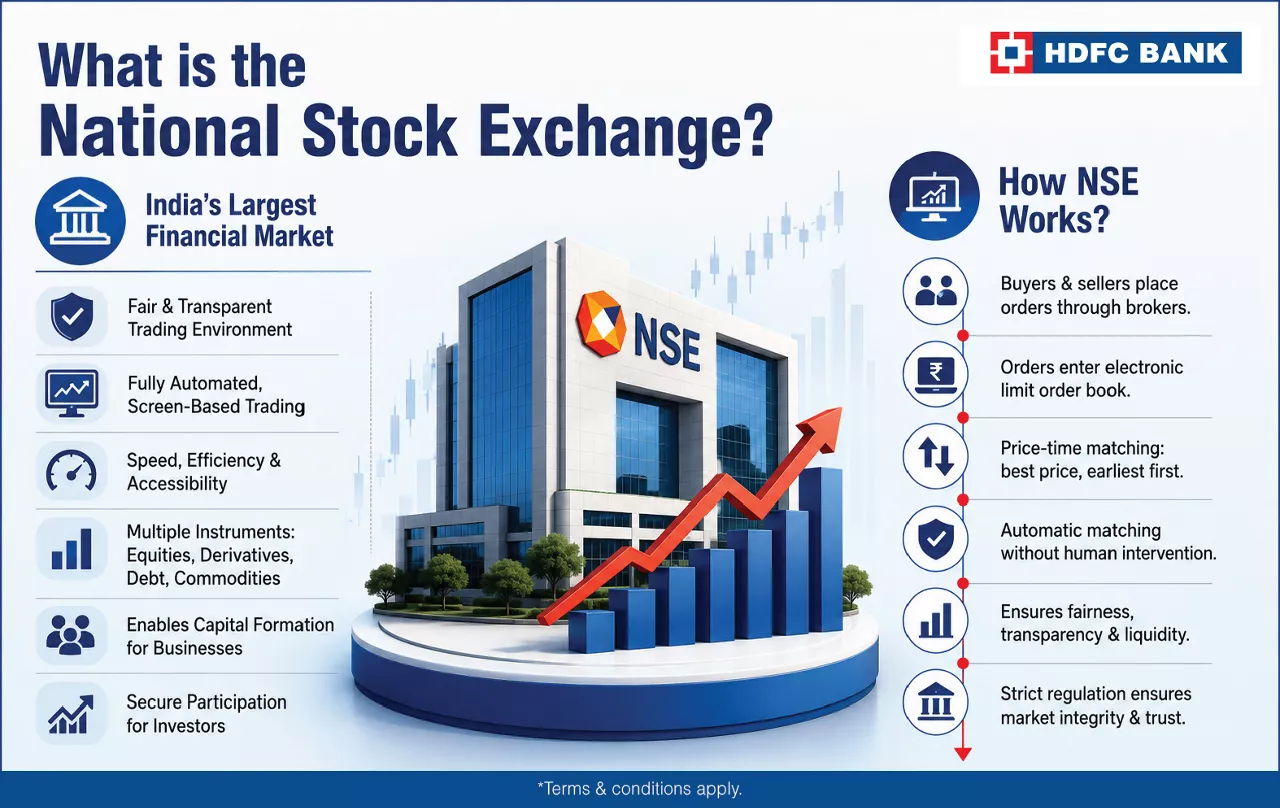 What is the National Stock Exchange?

HDFC BANK

India's Largest Financial Market

Fair & Transparent Trading Environment

Fully Automated, Screen-Based Trading

Speed, Efficiency & Accessibility

Multiple Instruments: Equities, Derivatives, Debt, Commodities

Enables Capital Formation for Businesses

Secure Participation for Investors

NSE

How NSE Works?

Buyers & sellers place orders through brokers.

Orders enter electronic limit order book.

Price-time matching: best price, earliest first.

Automatic matching without human intervention.

Ensures fairness, transparency & liquidity.

Strict regulation ensures market integrity & trust.

*Terms & conditions apply.